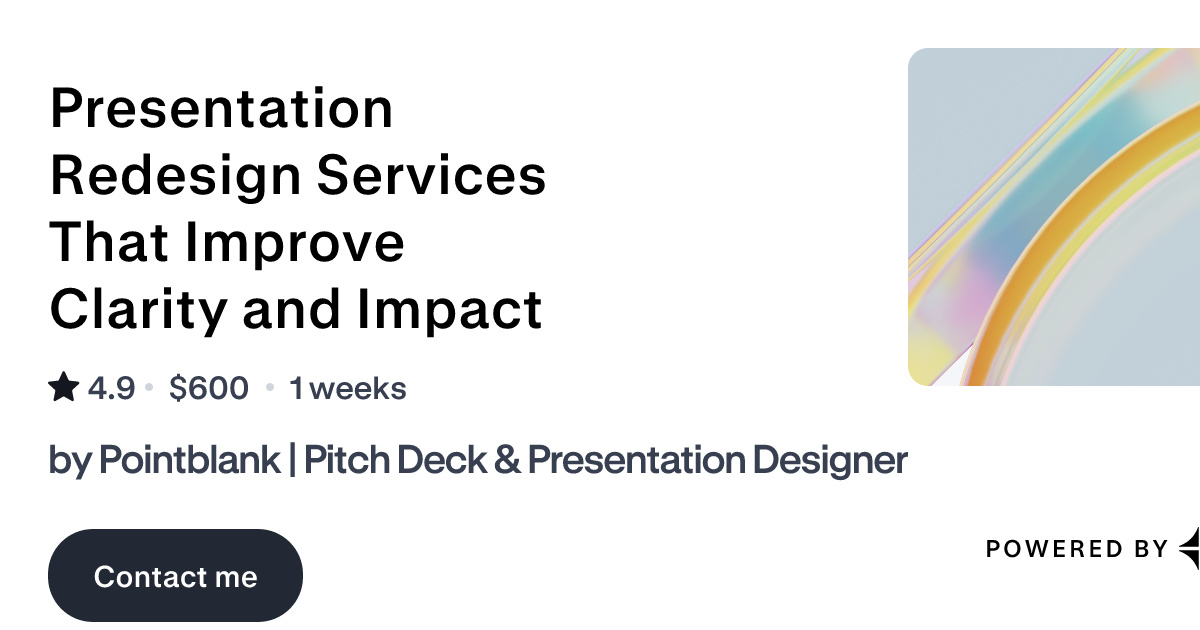 Presentation Redesign Services That Improve Clarity and Impact

4.9 • $600 • 1 weeks

by Pointblank | Pitch Deck & Presentation Designer

Contact me

POWERED BY